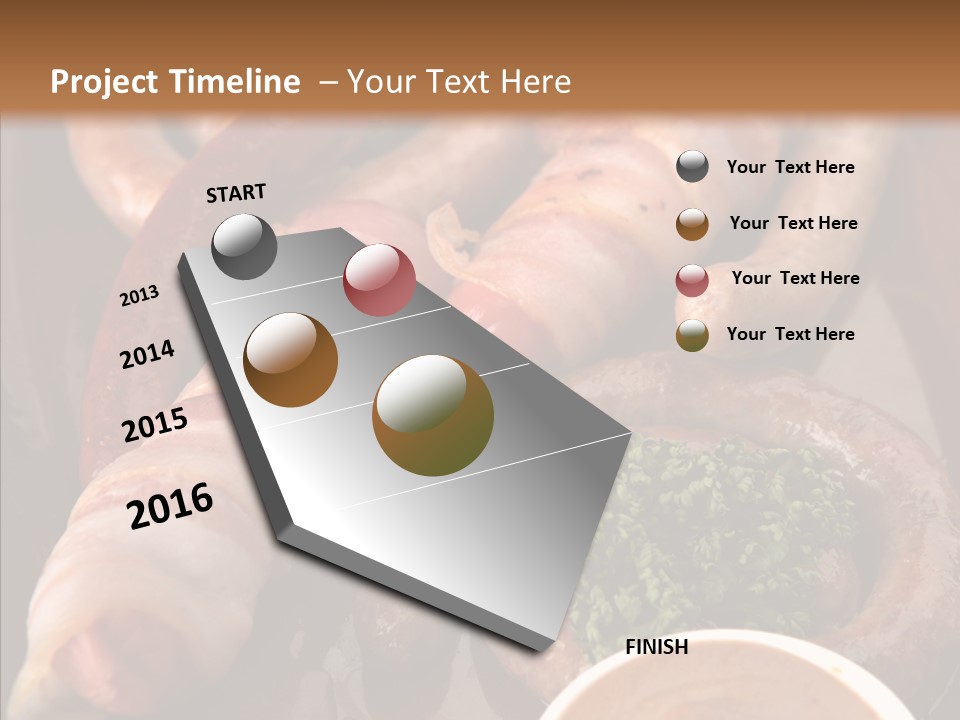 Project Timeline – Your Text Here

START

2013

2014

2015

2016

FINISH

Your Text Here

Your Text Here

Your Text Here

Your Text Here